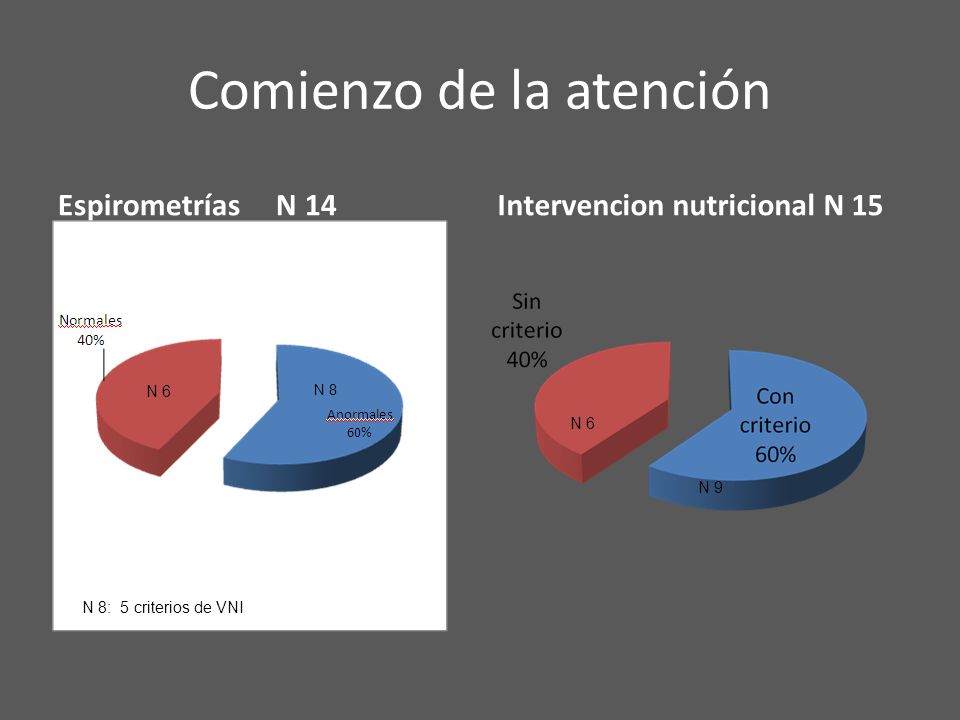 Comienzo de la atención

Espirometrías N 14

Normales
40%

N 6

N 8

Anormales
60%

N 8: 5 criterios de VNI

Intervencion nutricional N 15

Sin criterio
40%

N 6

Con criterio
60%

N 9